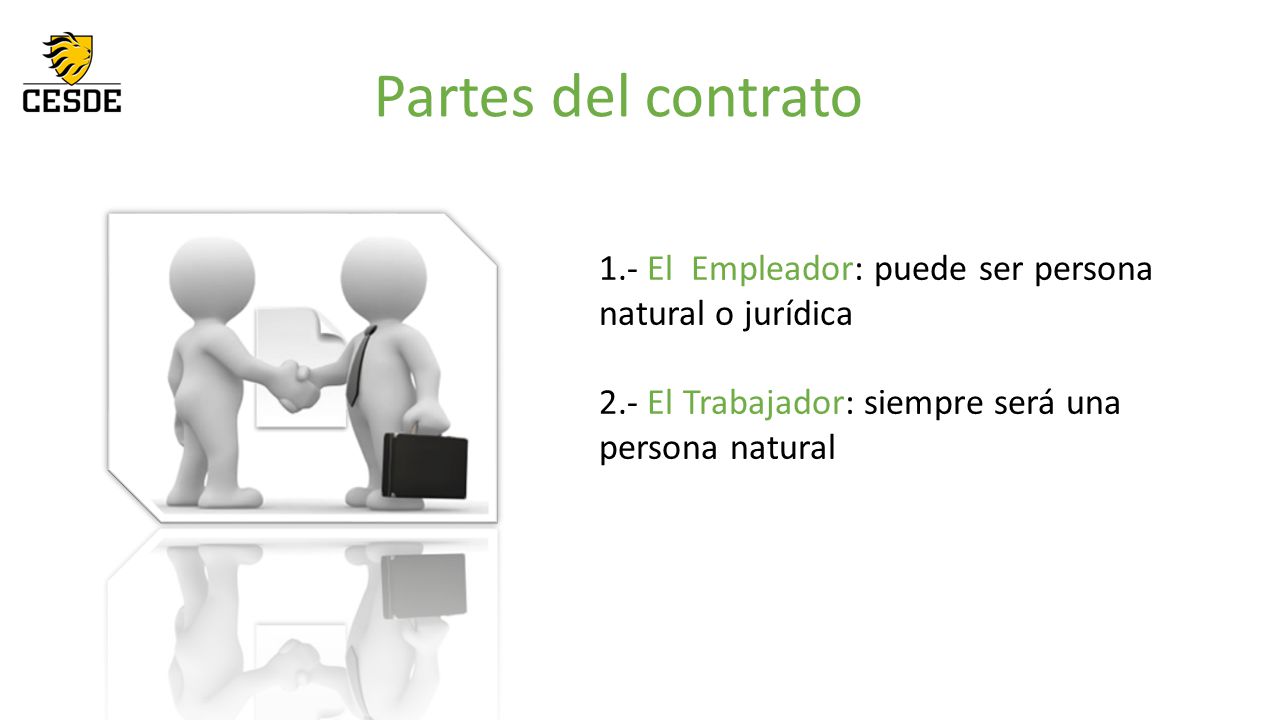 CESDE

Partes del contrato

1.- El Empleador: puede ser persona natural o jurídica

2.- El Trabajador: siempre será una persona natural